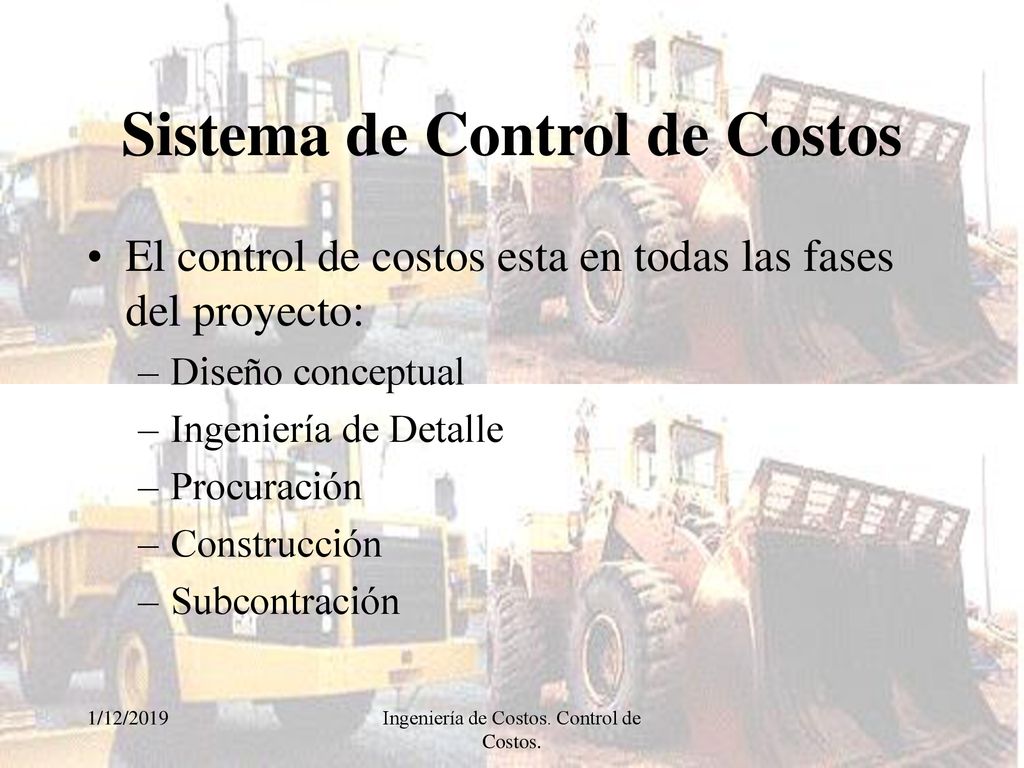 Sistema de Control de Costos

• El control de costos esta en todas las fases del proyecto:
– Diseño conceptual
– Ingeniería de Detalle
– Procuración
– Construcción
– Subcontración

1/12/2019

Ingeniería de Costos. Control de Costos.